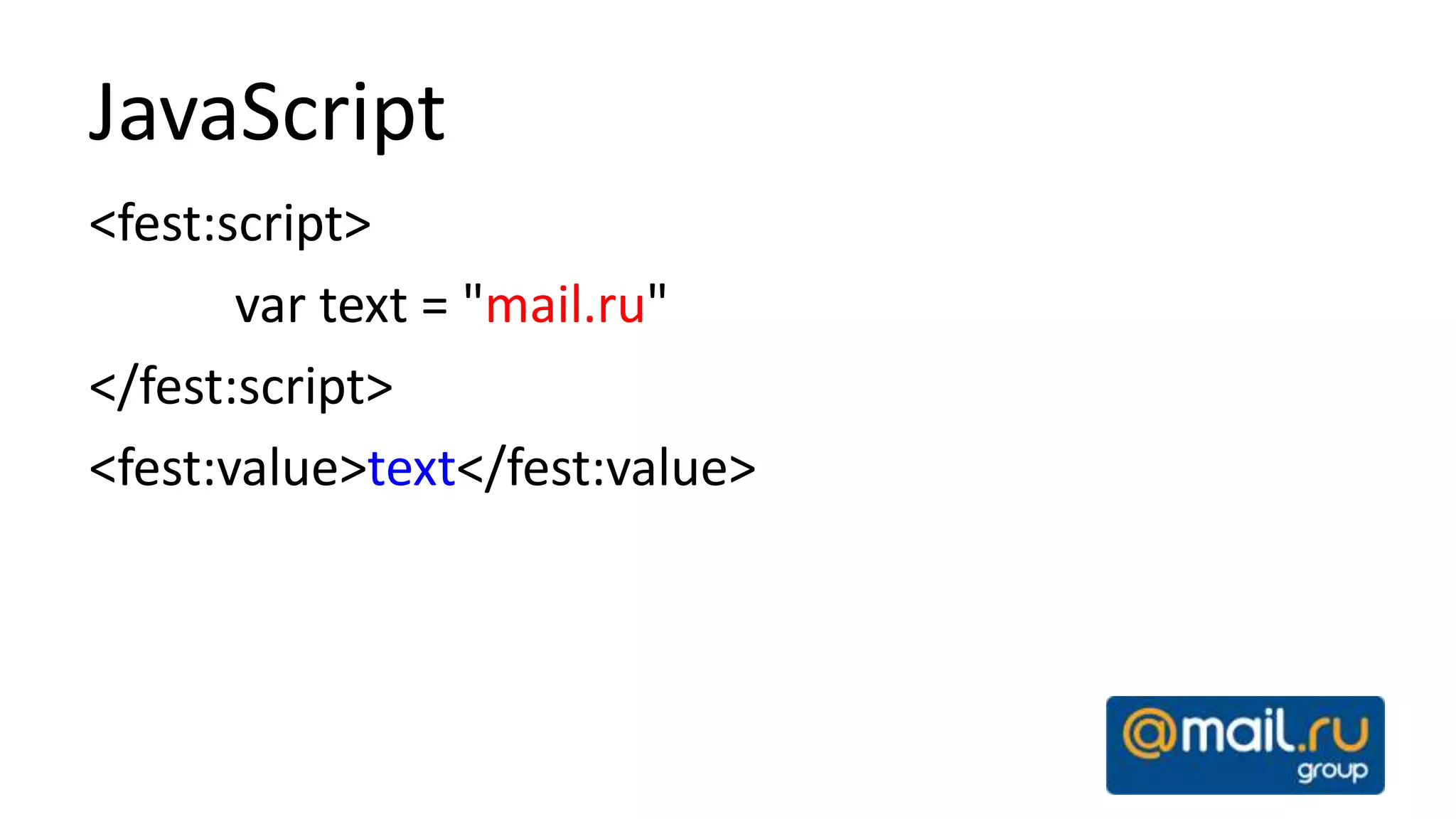 JavaScript

<fest:script>

var text = "mail.ru"

</fest:script>

<fest:value>text</fest:value>

@mail.ru group